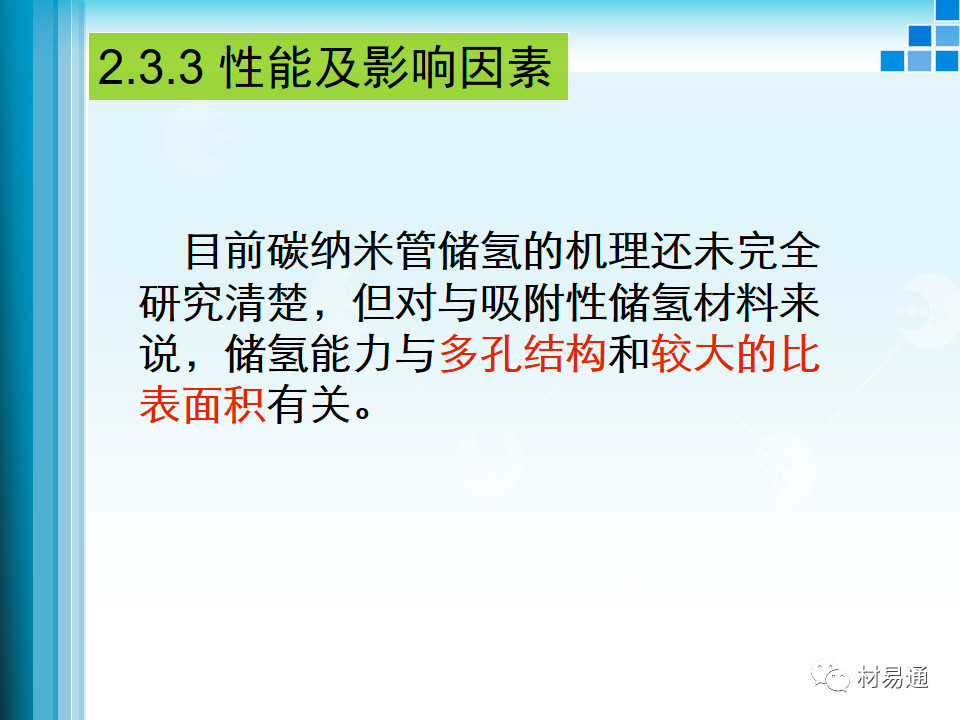 2.3.3 性能及影响因素

目前碳纳米管储氢的机理还未完全研究清楚，但对与吸附性储氢材料来说，储氢能力与多孔结构和较大的比表面积有关。

材易通